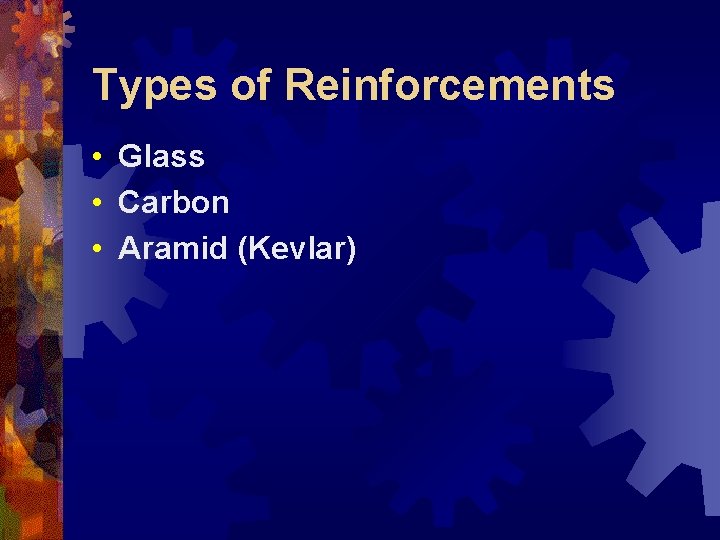 Types of Reinforcements

• Glass
• Carbon
• Aramid (Kevlar)